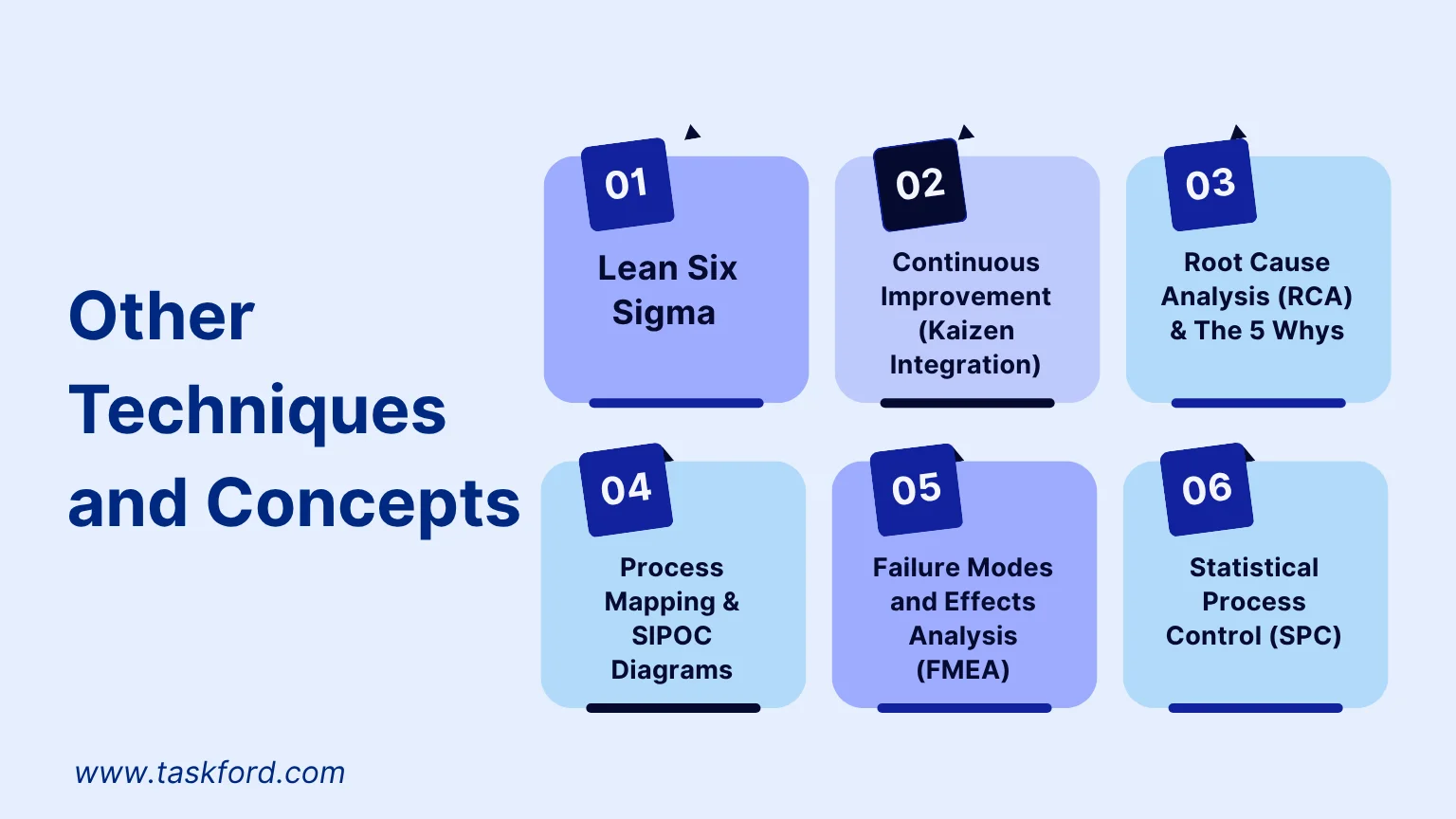 Other Techniques and Concepts

01
Lean Six Sigma

02
Continuous Improvement (Kaizen Integration)

03
Root Cause Analysis (RCA) & The 5 Whys

04
Process Mapping & SIPOC Diagrams

05
Failure Modes and Effects Analysis (FMEA)

06
Statistical Process Control (SPC)

www.taskford.com